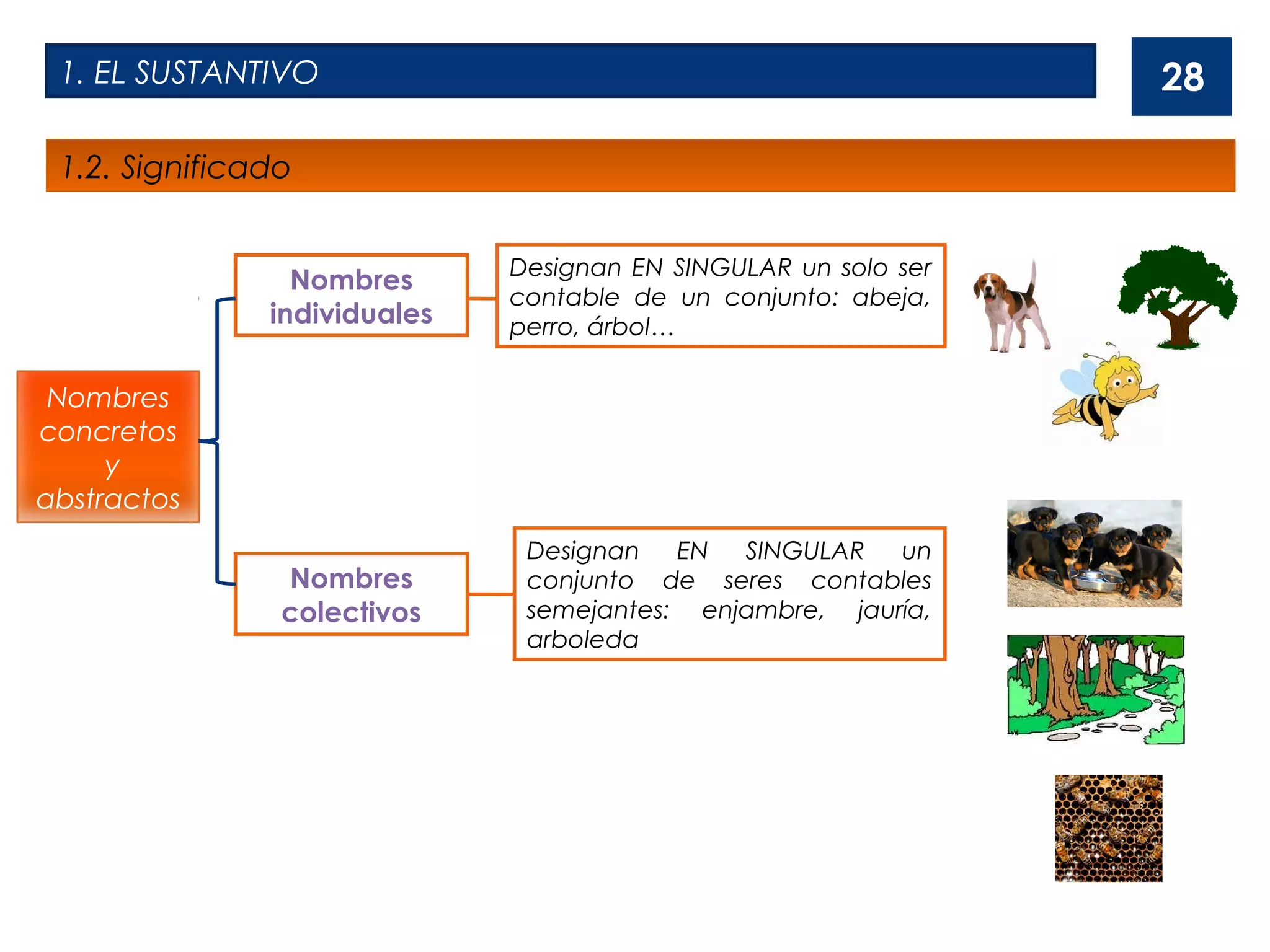 1. EL SUSTANTIVO

28

1.2. Significado

Nombres concretos y abstractos

Nombres individuales

Designan EN SINGULAR un solo ser contable de un conjunto: abeja, perro, árbol…

Nombres colectivos

Designan EN SINGULAR un conjunto de seres contables semejantes: enjambre, jauría, arboleda